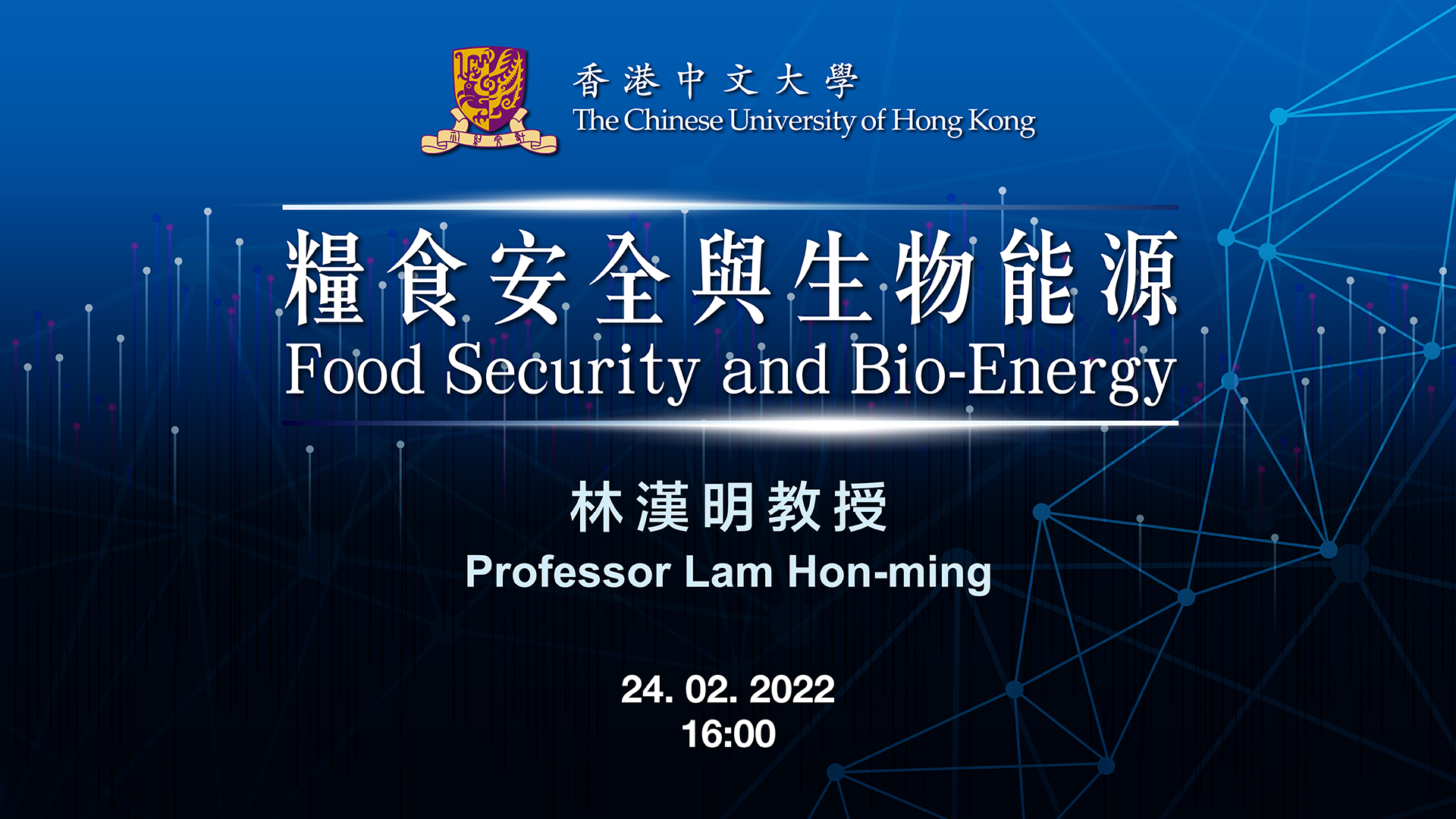 香港中文大學
The Chinese University of Hong Kong

糧食安全與生物能源
Food Security and Bio-Energy

林漢明教授
Professor Lam Hon-ming

24. 02. 2022
16:00